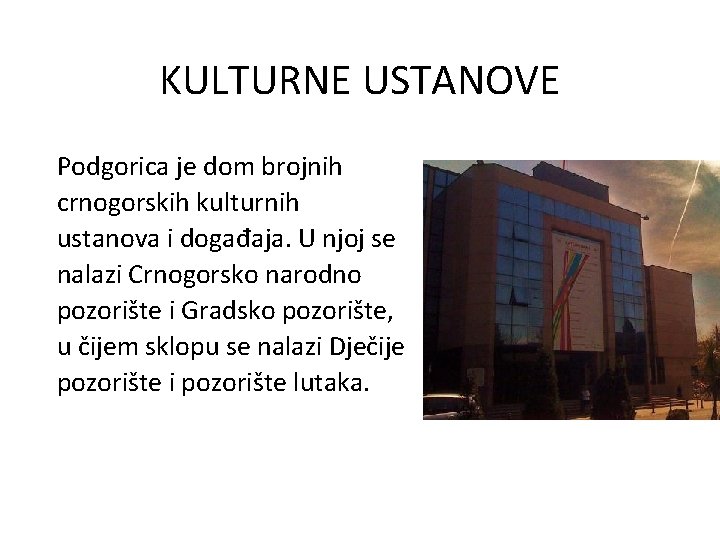 KULTURNE USTANOVE

Podgorica je dom brojnih crnogorskih kulturnih ustanova i događaja. U njoj se nalazi Crnogorsko narodno pozorište i Gradsko pozorište, u čijem sklopu se nalazi Dječije pozorište i pozorište lutaka.